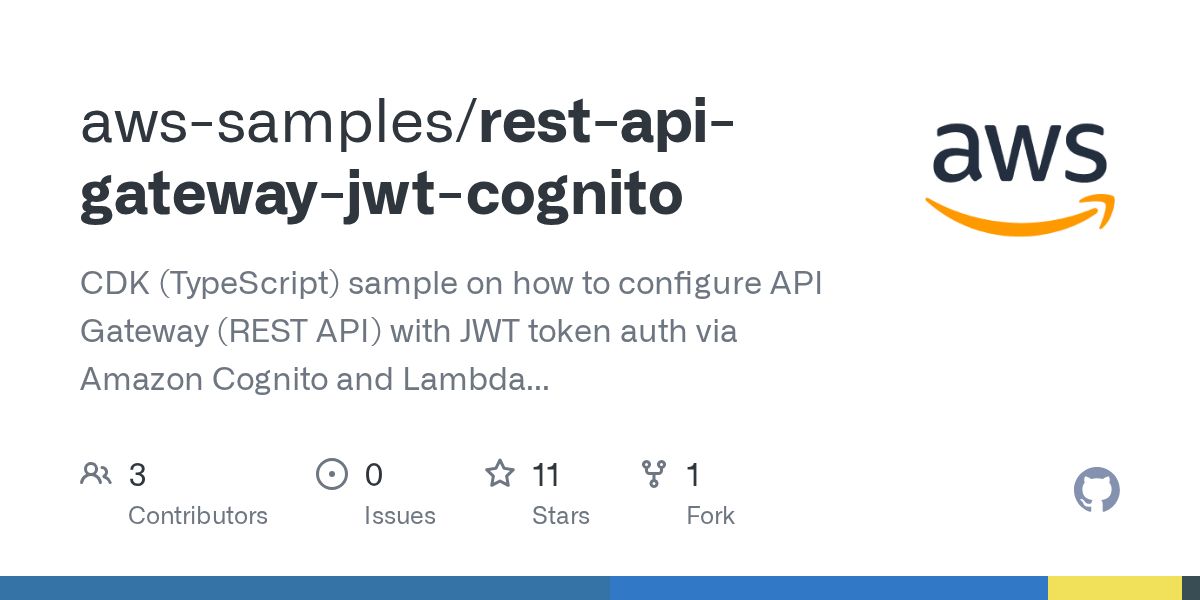 aws-samples/rest-api-gateway-jwt-cognito

aws

CDK (TypeScript) sample on how to configure API Gateway (REST API) with JWT token auth via Amazon Cognito and Lambda...

3
Contributors

0
Issues

11
Stars

1
Fork